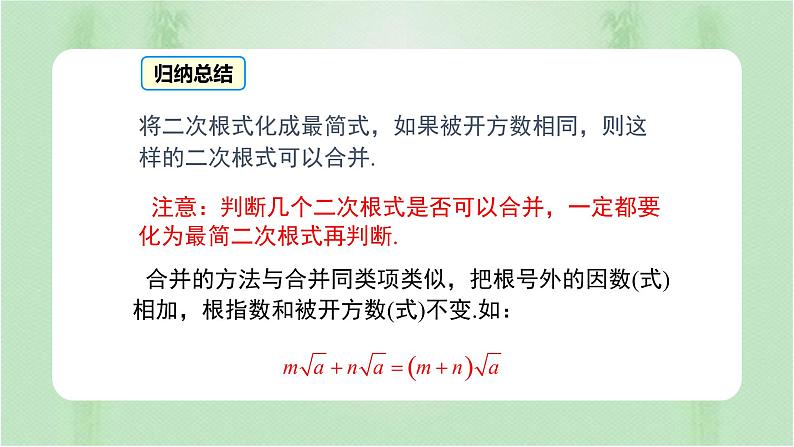 归纳总结

将二次根式化成最简式，如果被开方数相同，则这样的二次根式可以合并.

注意：判断几个二次根式是否可以合并，一定都要化为最简二次根式再判断.

合并的方法与合并同类项类似，把根号外的因数(式)相加，根指数和被开方数(式)不变.如：

$m\sqrt{a}+n\sqrt{a}=(m+n)\sqrt{a}$